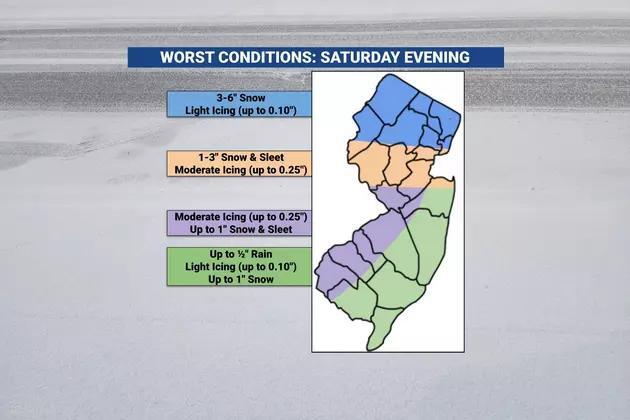 WORST CONDITIONS: SATURDAY EVENING

3-6" Snow
Light Icing (up to 0.10")

1-3" Snow & Sleet
Moderate Icing (up to 0.25")

Moderate Icing (up to 0.25")
Up to 1" Snow & Sleet

Up to ½" Rain
Light Icing (up to 0.10")
Up to 1" Snow